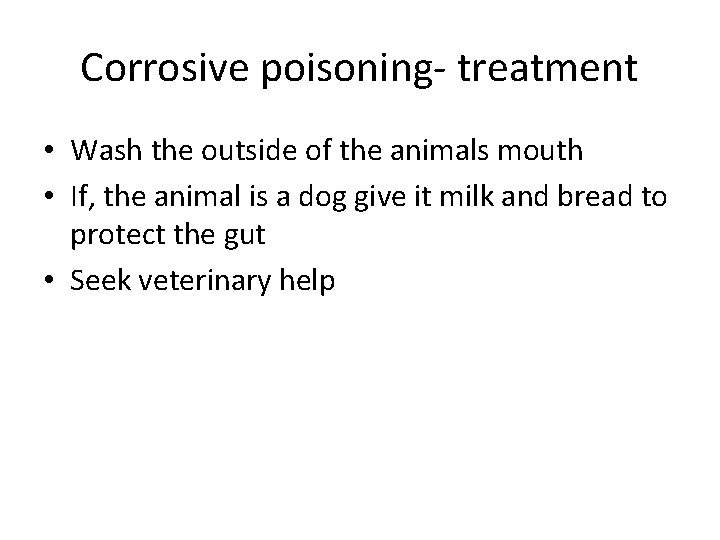 Corrosive poisoning- treatment

• Wash the outside of the animals mouth
• If, the animal is a dog give it milk and bread to protect the gut
• Seek veterinary help